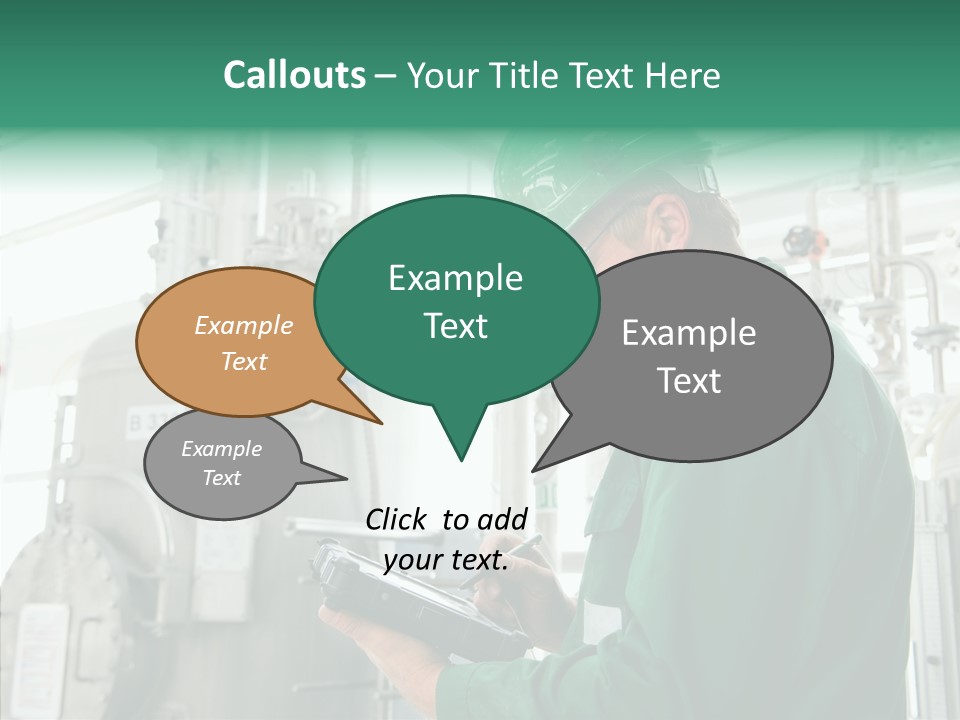 Callouts – Your Title Text Here

Example Text

Example Text

Example Text

Example Text

Click to add your text.